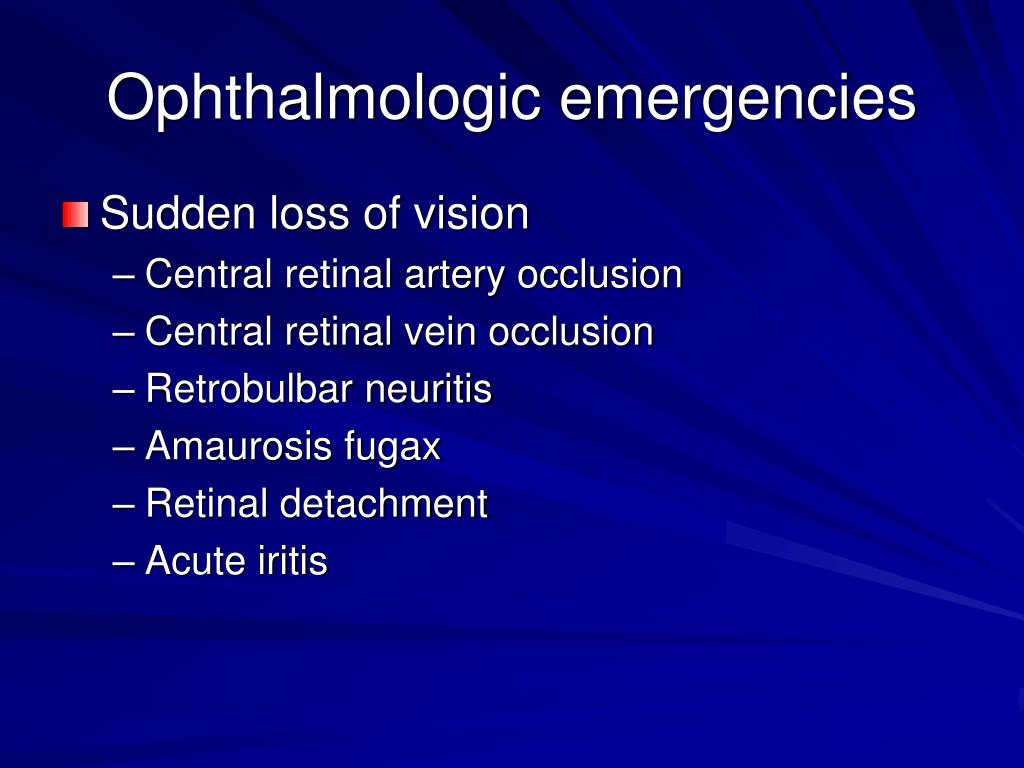 Ophthalmologic emergencies

Sudden loss of vision
– Central retinal artery occlusion
– Central retinal vein occlusion
– Retrobulbar neuritis
– Amaurosis fugax
– Retinal detachment
– Acute iritis